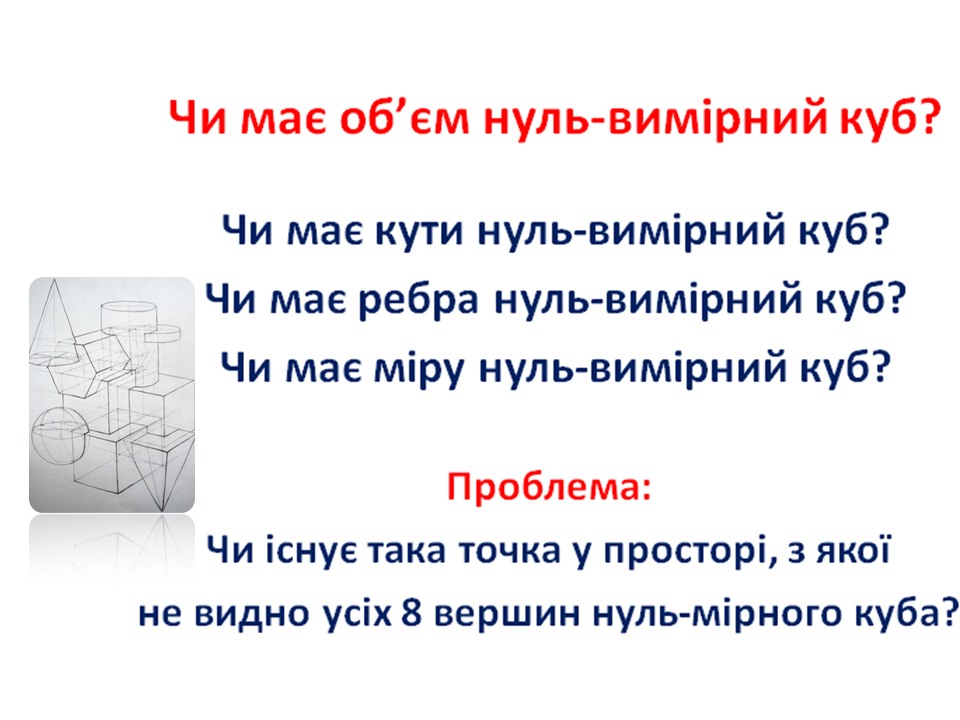 Чи має об’єм нуль-вимірний куб?

Чи має кути нуль-вимірний куб?

Чи має ребра нуль-вимірний куб?

Чи має міру нуль-вимірний куб?

Проблема:

Чи існує така точка у просторі, з якої не видно усіх 8 вершин нуль-мірного куба?